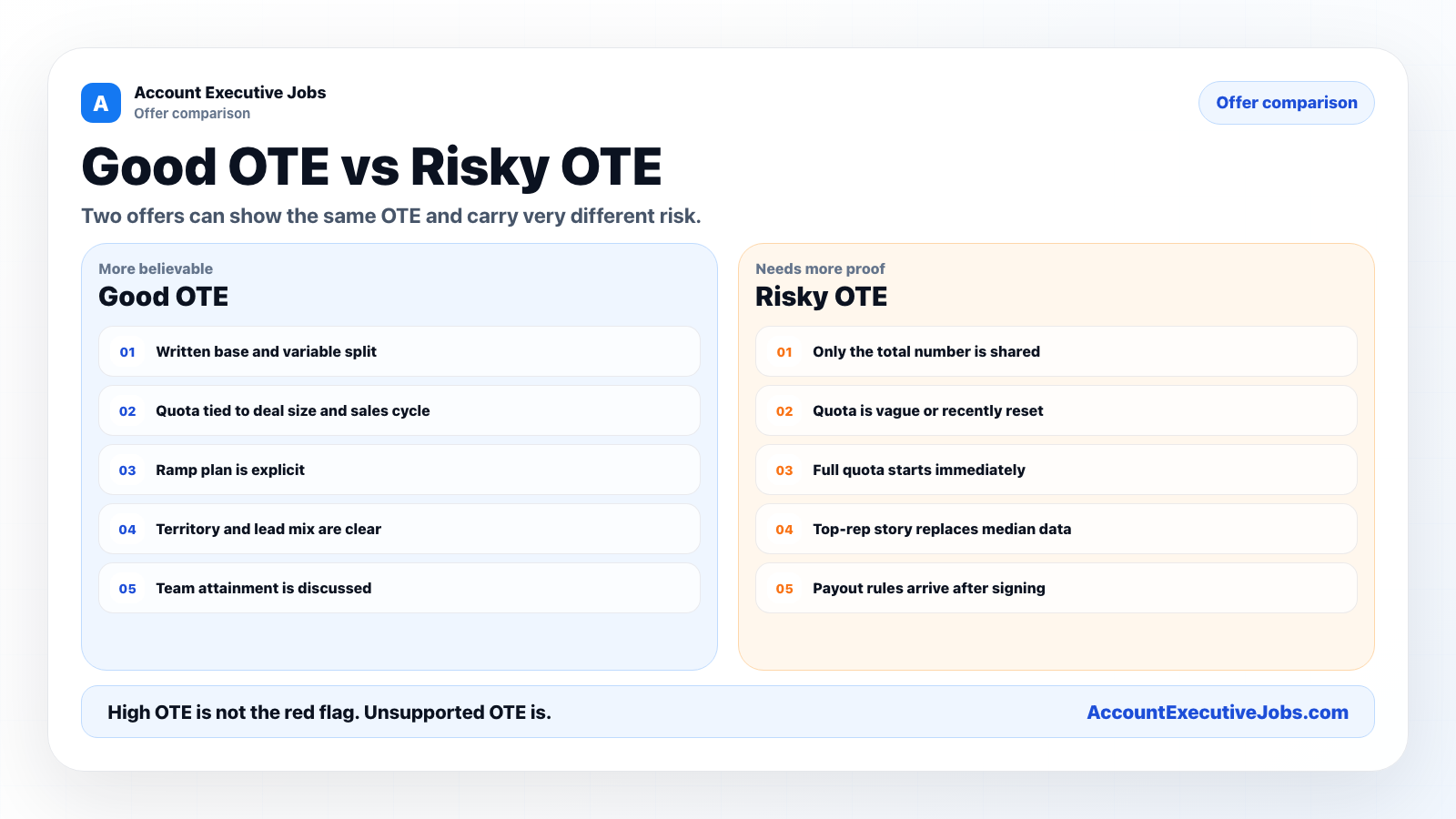 A

Account Executive Jobs
Offer comparison

Offer comparison

Good OTE vs Risky OTE

Two offers can show the same OTE and carry very different risk.

More believable
Good OTE

01 Written base and variable split
02 Quota tied to deal size and sales cycle
03 Ramp plan is explicit
04 Territory and lead mix are clear
05 Team attainment is discussed

Needs more proof
Risky OTE

01 Only the total number is shared
02 Quota is vague or recently reset
03 Full quota starts immediately
04 Top-rep story replaces median data
05 Payout rules arrive after signing

High OTE is not the red flag. Unsupported OTE is.

AccountExecutiveJobs.com